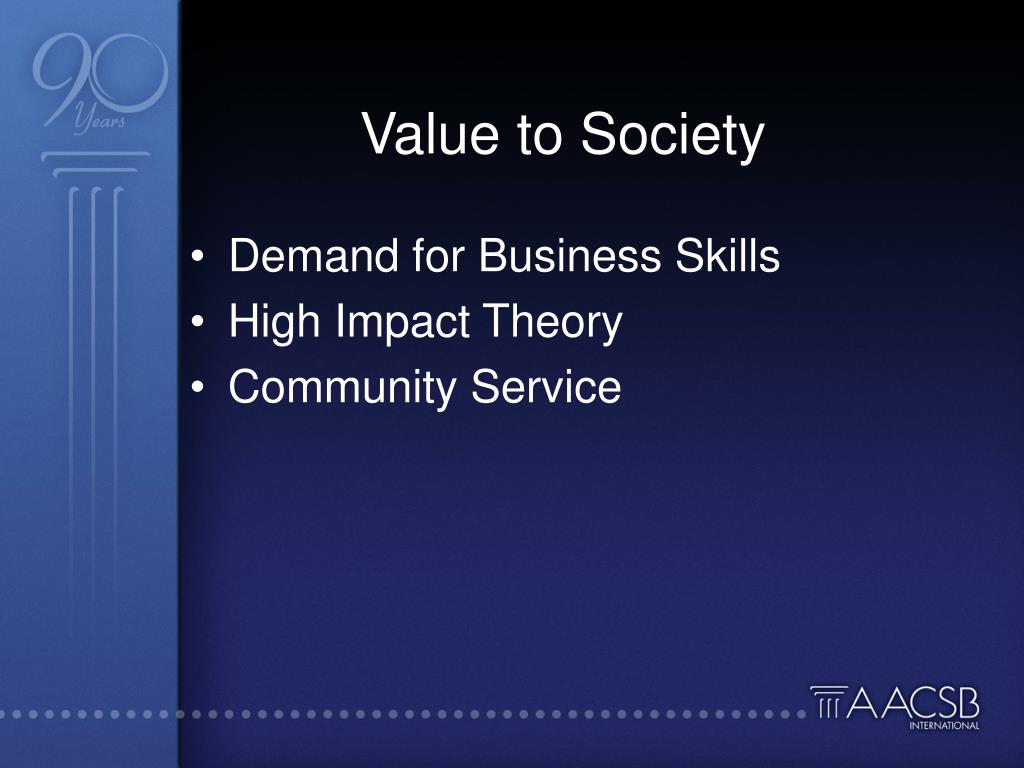 90 Years

Value to Society

• Demand for Business Skills
• High Impact Theory
• Community Service

AACSB INTERNATIONAL